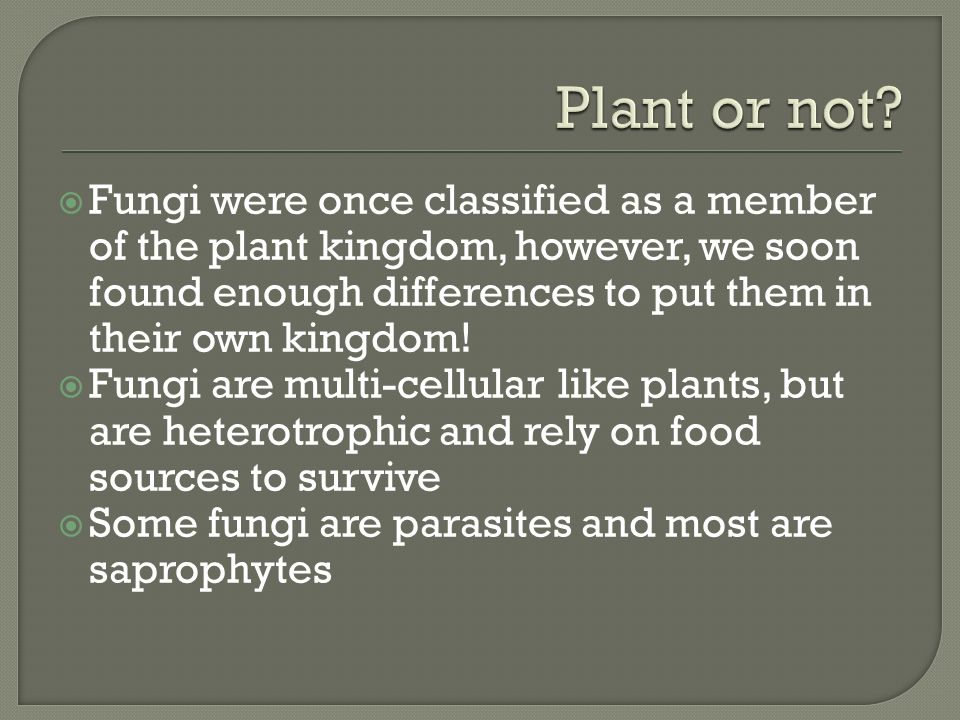 Plant or not?

Fungi were once classified as a member of the plant kingdom, however, we soon found enough differences to put them in their own kingdom!

Fungi are multi-cellular like plants, but are heterotrophic and rely on food sources to survive

Some fungi are parasites and most are saprophytes